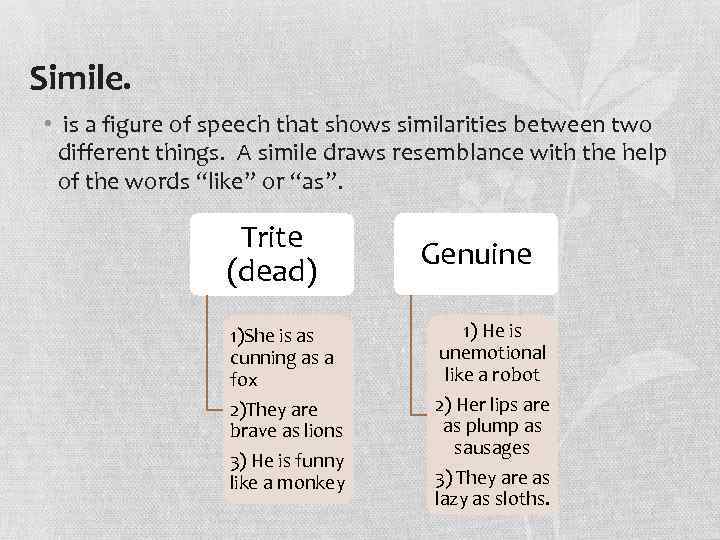 Simile.

• is a figure of speech that shows similarities between two different things. A simile draws resemblance with the help of the words “like” or “as”.

Trite (dead)

1)She is as cunning as a fox

2)They are brave as lions

3) He is funny like a monkey

Genuine

1) He is unemotional like a robot

2) Her lips are as plump as sausages

3) They are as lazy as sloths.